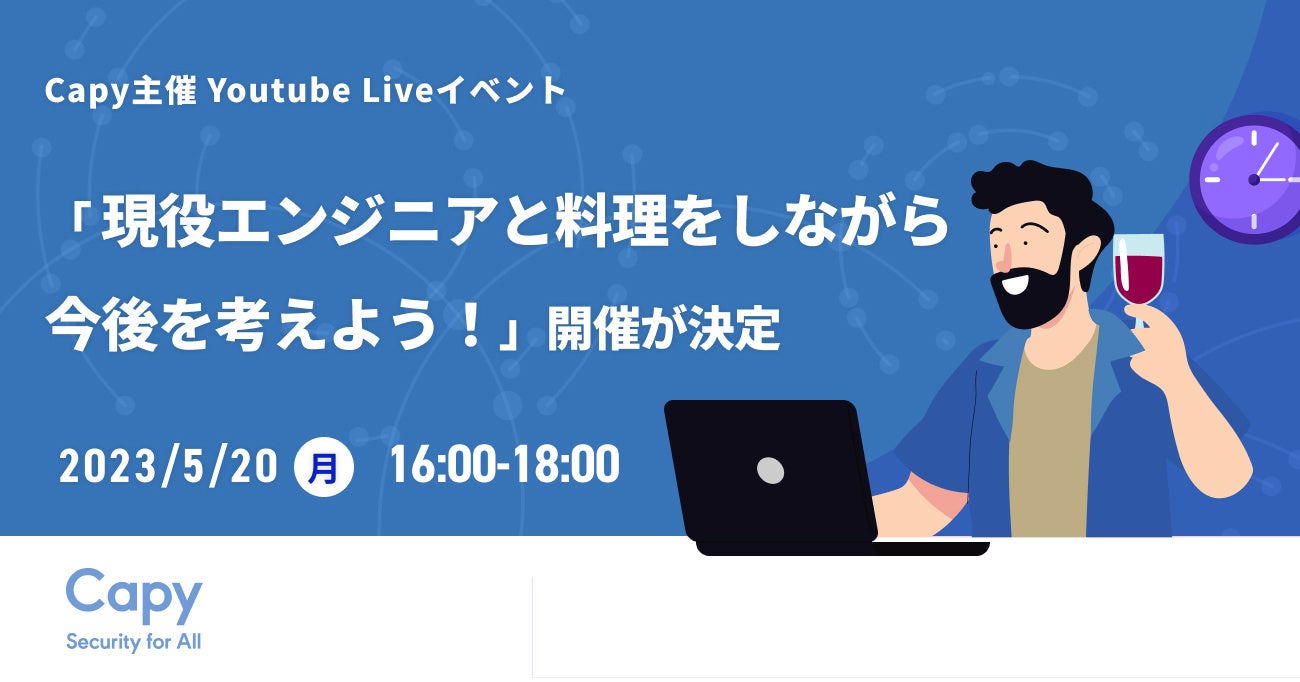 Capy主催 Youtube Liveイベント

「現役エンジニアと料理をしながら今後を考えよう！」開催が決定

2023/5/20 月 16:00-18:00

Capy
Security for All